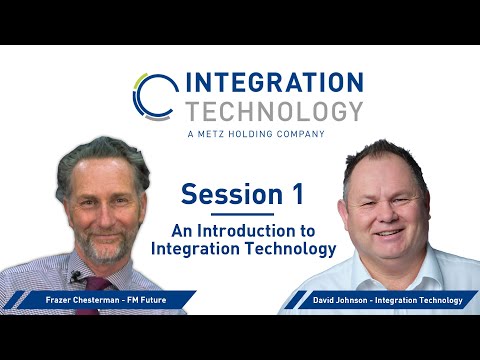 INTEGRATION
TECHNOLOGY
A METZ HOLDING COMPANY

Session 1

An Introduction to Integration Technology

Frazer Chesterman - FM Future

David Johnson - Integration Technology